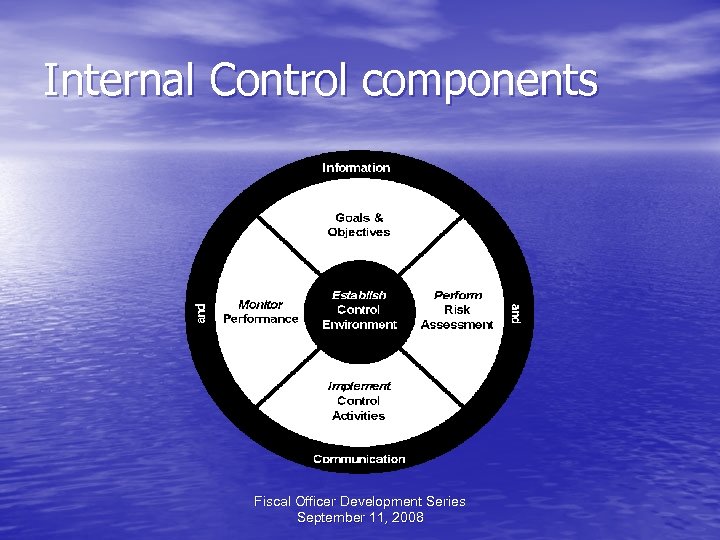 Internal Control components

Information

Goals & Objectives

and

Monitor Performance

Establish Control Environment

Perform Risk Assessment

and

Implement Control Activities

Communication

Fiscal Officer Development Series
September 11, 2008